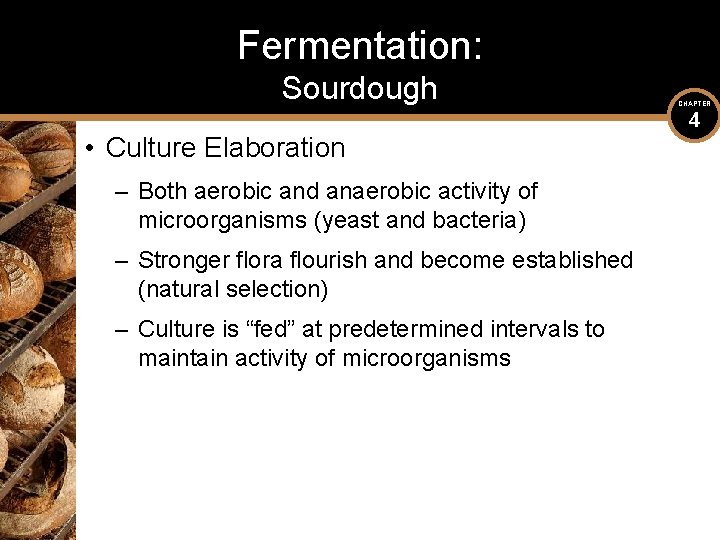 Fermentation:
Sourdough

CHAPTER
4

• Culture Elaboration

– Both aerobic and anaerobic activity of microorganisms (yeast and bacteria)

– Stronger flora flourish and become established (natural selection)

– Culture is “fed” at predetermined intervals to maintain activity of microorganisms